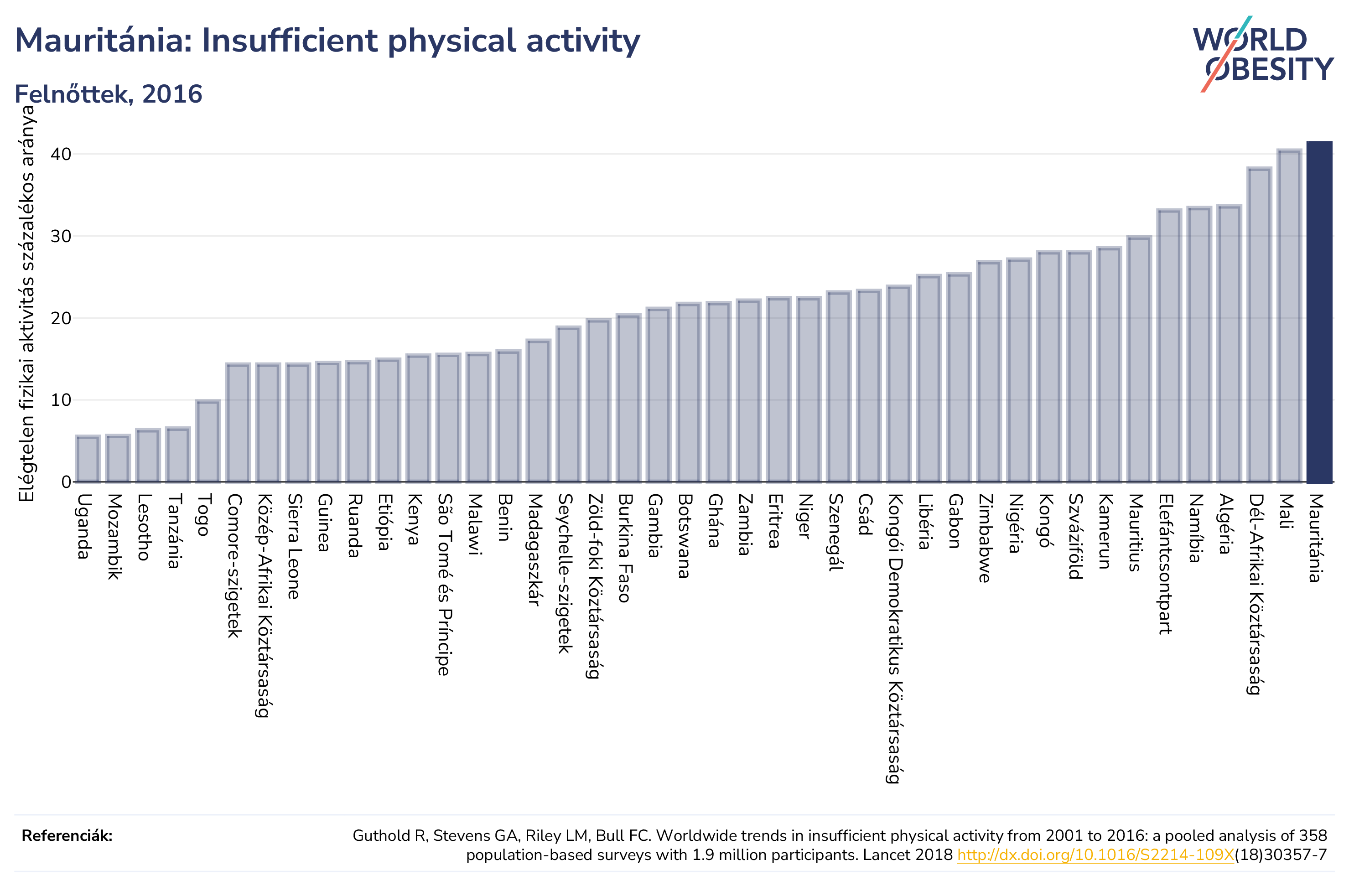 Mauritánia: Insufficient physical activity

Felnőttek, 2016

WORLD OBESITY

Elégtelen fizikai aktivitás százalékos aránya

40
30
20
10
0

Uganda
Mozambik
Lesotho
Tanzánia
Togo
Comore-szigetek
Közép-Afrikai Köztársaság
Sierra Leone
Guinea
Ruanda
Etiópia
Kenya
São Tomé és Príncipe
Malawi
Benin
Madagaszkár
Seychelle-szigetek
Zöld-foki Köztársaság
Burkina Faso
Gambia
Botswana
Ghána
Zambia
Eritrea
Niger
Szenegál
Csád
Kongói Demokratikus Köztársaság
Libéria
Gabon
Zimbabwe
Nigéria
Kongó
Szváziföld
Kamerun
Mauritius
Elefántcsontpart
Namíbia
Algéria
Dél-Afrikai Köztársaság
Mali
Mauritánia

Referenciák:

Guthold R, Stevens GA, Riley LM, Bull FC. Worldwide trends in insufficient physical activity from 2001 to 2016: a pooled analysis of 358 population-based surveys with 1.9 million participants. Lancet 2018 http://dx.doi.org/10.1016/S2214-109X(18)30357-7